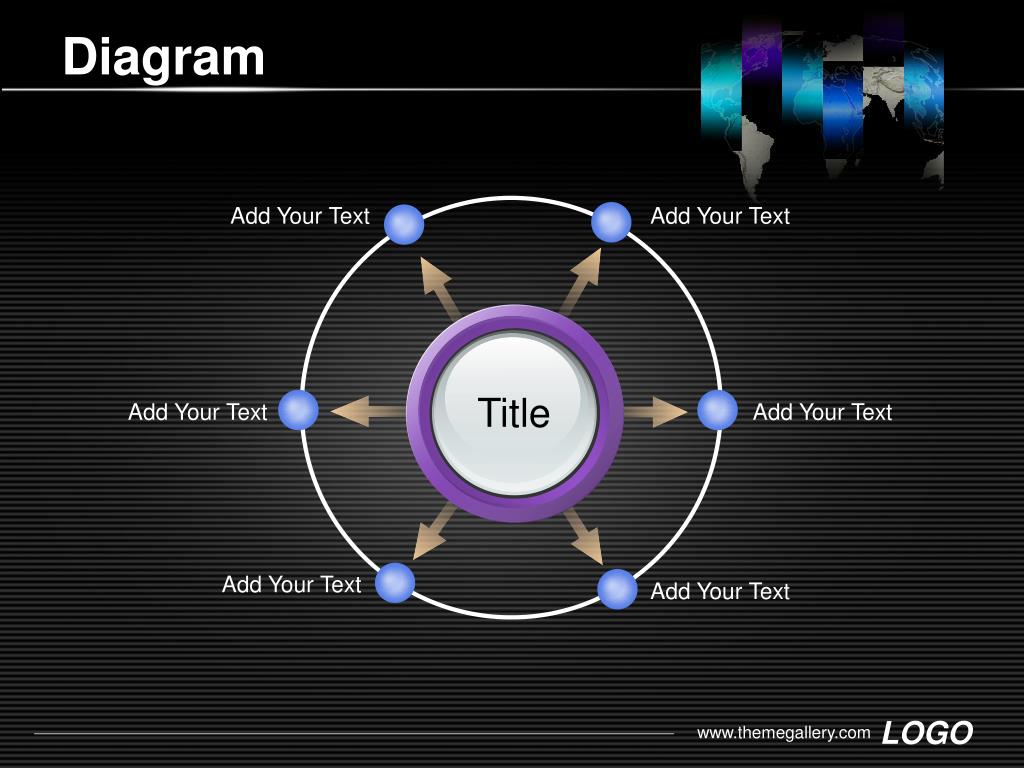 Diagram

Add Your Text

Add Your Text

Add Your Text

Title

Add Your Text

Add Your Text

Add Your Text

www.themegallery.com LOGO